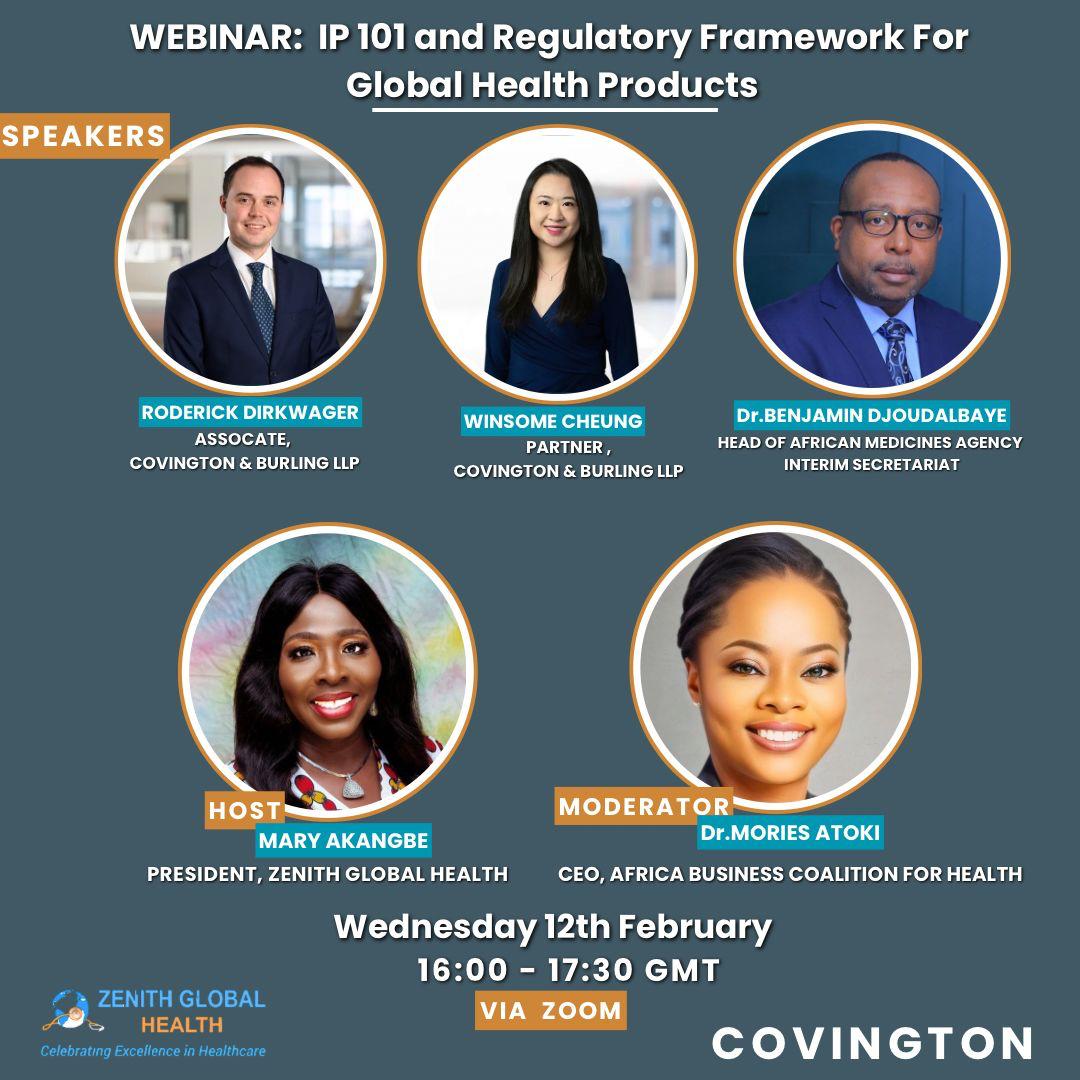 WEBINAR: IP 101 and Regulatory Framework For Global Health Products

SPEAKERS

RODERICK DIRKWAGER
ASSOCATE,
COVINGTON & BURLING LLP

WINSOME CHEUNG
PARTNER ,
COVINGTON & BURLING LLP

Dr.BENJAMIN DJOUDALBAYE
HEAD OF AFRICAN MEDICINES AGENCY
INTERIM SECRETARIAT

HOST
MARY AKANGBE
PRESIDENT, ZENITH GLOBAL HEALTH

MODERATOR
Dr.MORIES ATOKI
CEO, AFRICA BUSINESS COALITION FOR HEALTH

Wednesday 12th February
16:00 - 17:30 GMT
VIA ZOOM

ZENITH GLOBAL HEALTH
Celebrating Excellence in Healthcare

COVINGTON